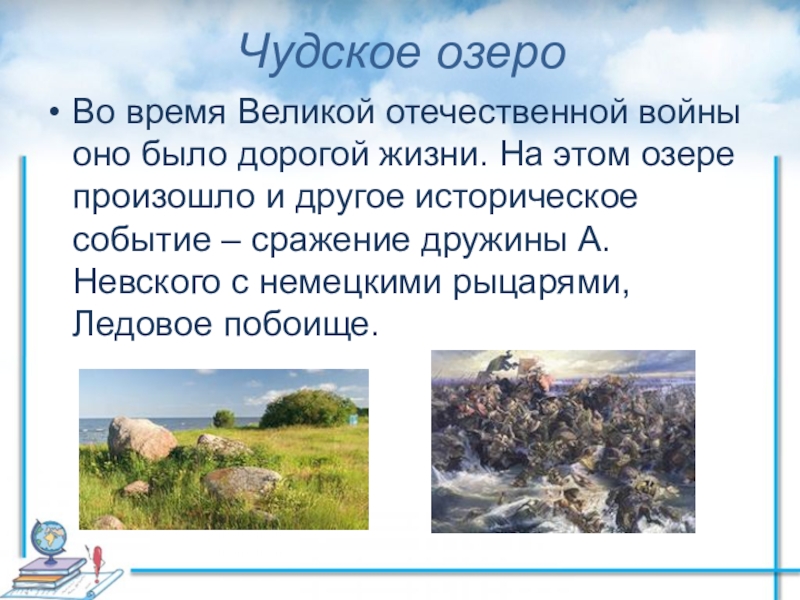 Чудское озеро

• Во время Великой отечественной войны оно было дорогой жизни. На этом озере произошло и другое историческое событие – сражение дружины А. Невского с немецкими рыцарями, Ледовое побоище.